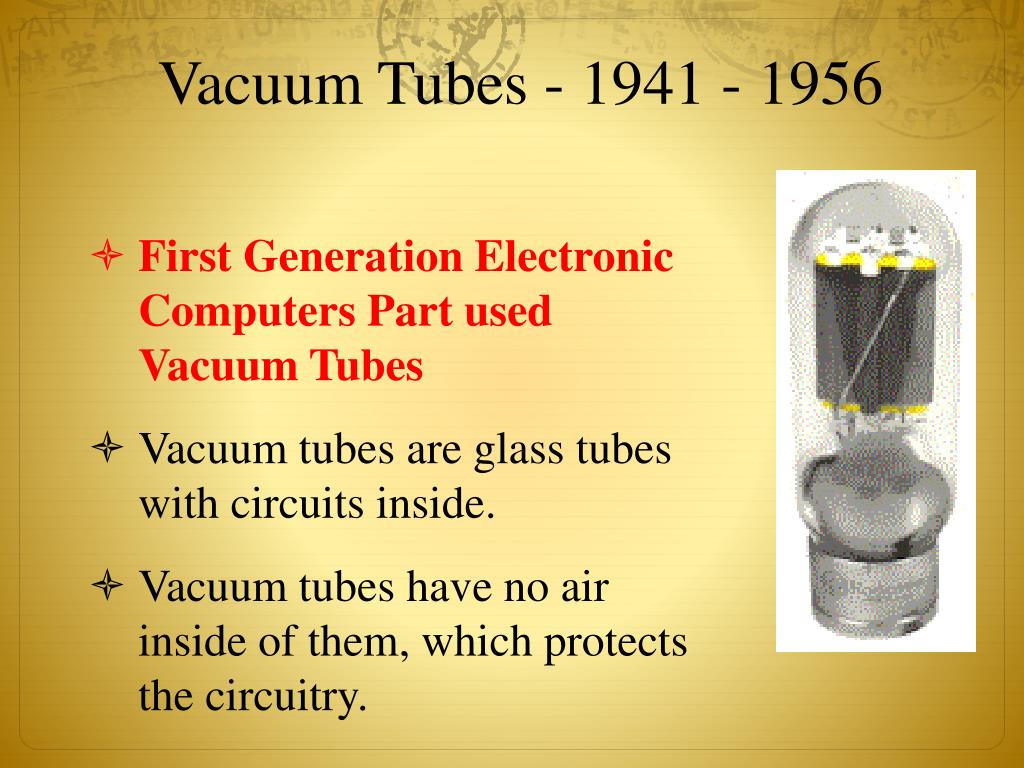 Vacuum Tubes - 1941 - 1956

First Generation Electronic Computers Part used Vacuum Tubes

Vacuum tubes are glass tubes with circuits inside.

Vacuum tubes have no air inside of them, which protects the circuitry.